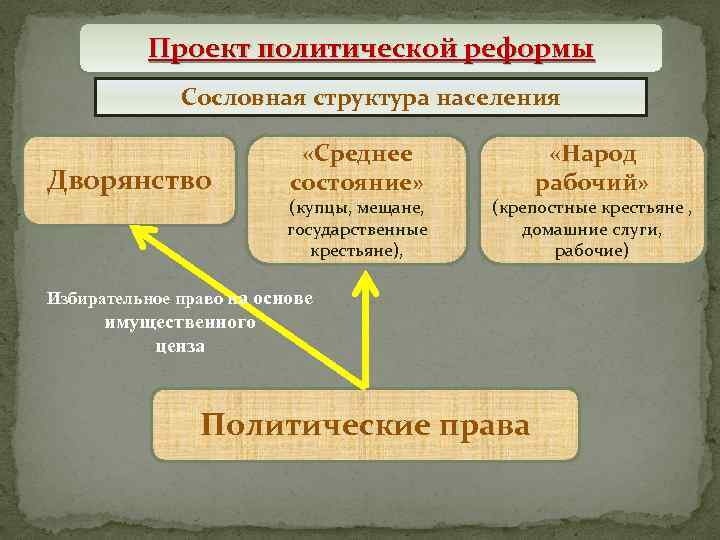 Проект политической реформы

Сословная структура населения

Дворянство

«Среднее состояние» (купцы, мещане, государственные крестьяне),

«Народ рабочий» (крепостные крестьяне , домашние слуги, рабочие)

Избирательное право на основе имущественного ценза

Политические права